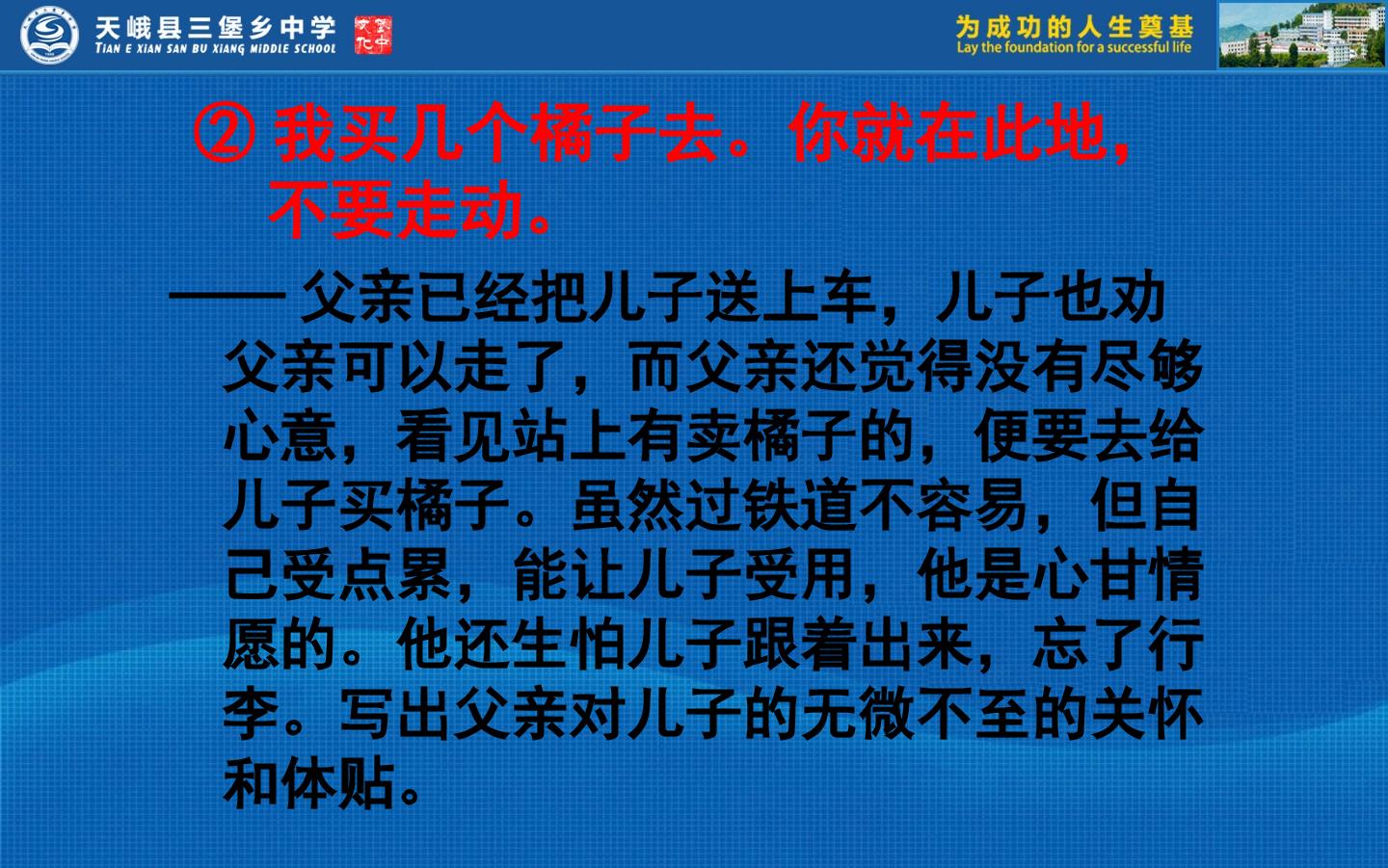 天峨县三堡乡中学
TIAN E XIAN SAN BU XIANG MIDDLE SCHOOL

为成功的人生奠基
Lay the foundation for a successful life

② 我买几个橘子去。你就在此地，不要走动。

—— 父亲已经把儿子送上车，儿子也劝父亲可以走了，而父亲还觉得没有尽够心意，看见站上有卖橘子的，便要去给儿子买橘子。虽然过铁道不容易，但自己受点累，能让儿子受用，他是心甘情愿的。他还生怕儿子跟着出来，忘了行李。写出父亲对儿子的无微不至的关怀和体贴。